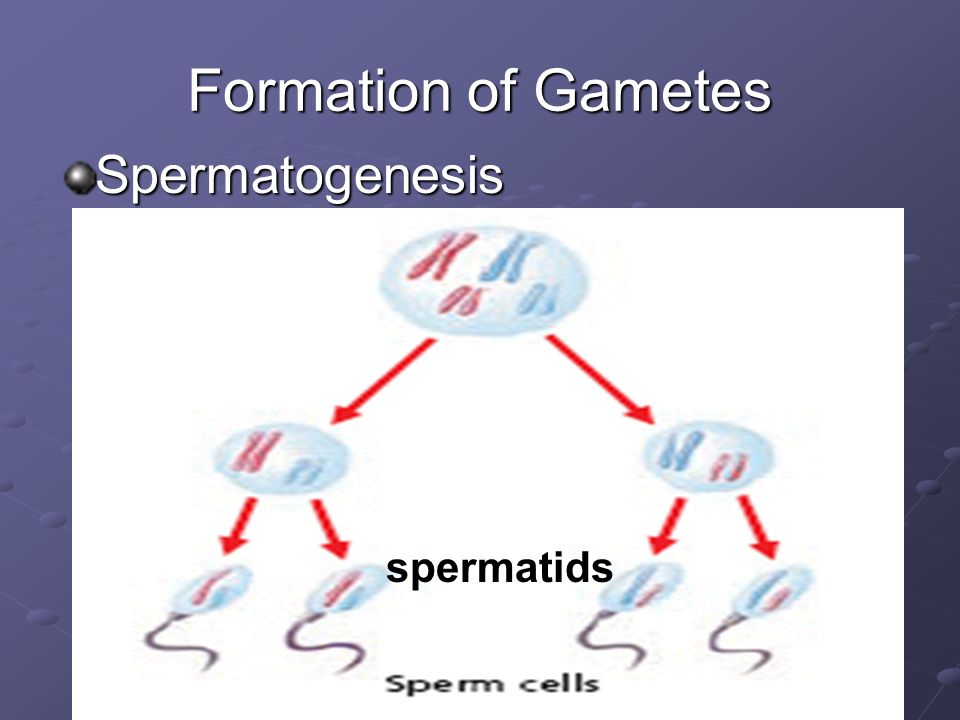 Formation of Gametes

Spermatogenesis

spermatids

Sperm cells